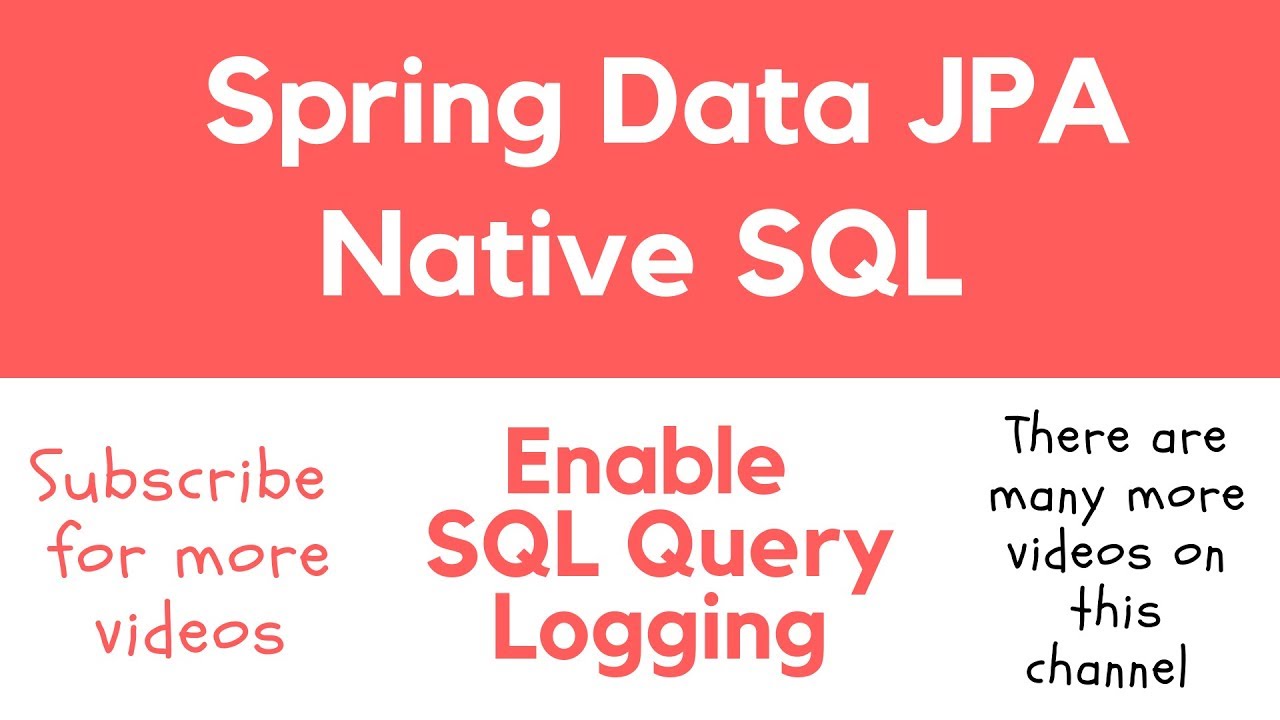 Spring Data JPA Native SQL

Subscribe for more videos

Enable SQL Query Logging

There are many more videos on this channel